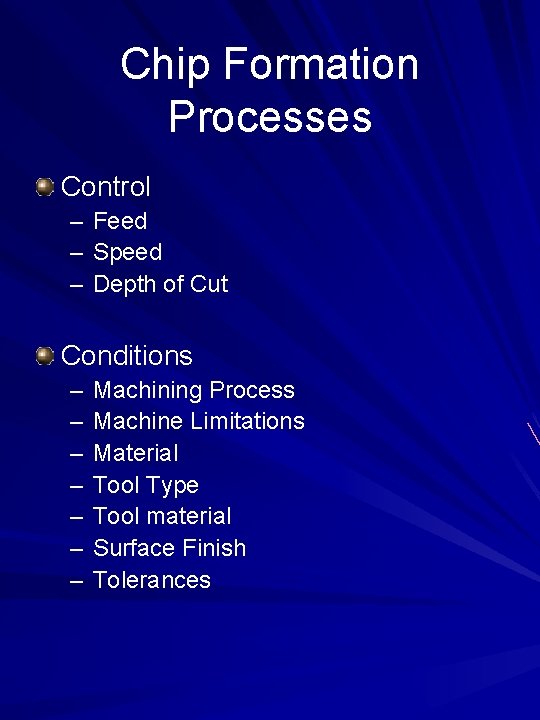 Chip Formation Processes

Control
– Feed
– Speed
– Depth of Cut

Conditions
– Machining Process
– Machine Limitations
– Material
– Tool Type
– Tool material
– Surface Finish
– Tolerances